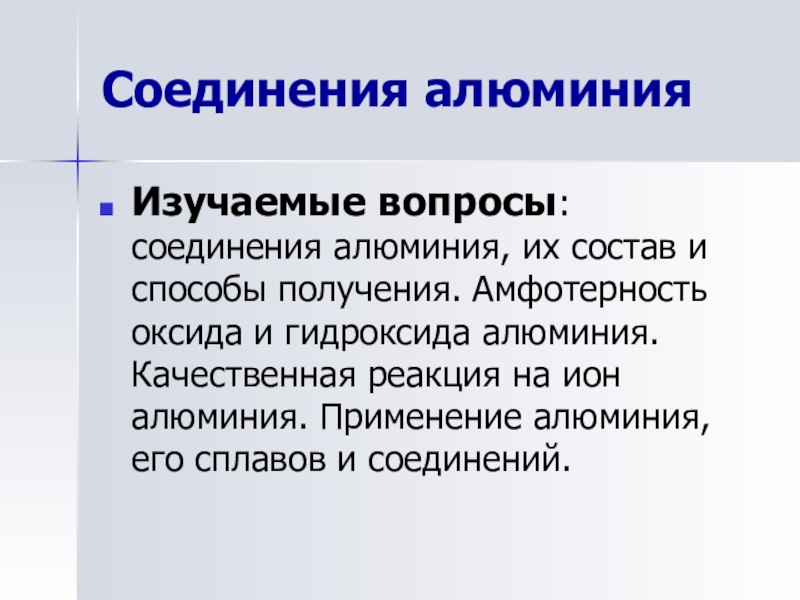 Соединения алюминия

Изучаемые вопросы: соединения алюминия, их состав и способы получения. Амфотерность оксида и гидроксида алюминия. Качественная реакция на ион алюминия. Применение алюминия, его сплавов и соединений.